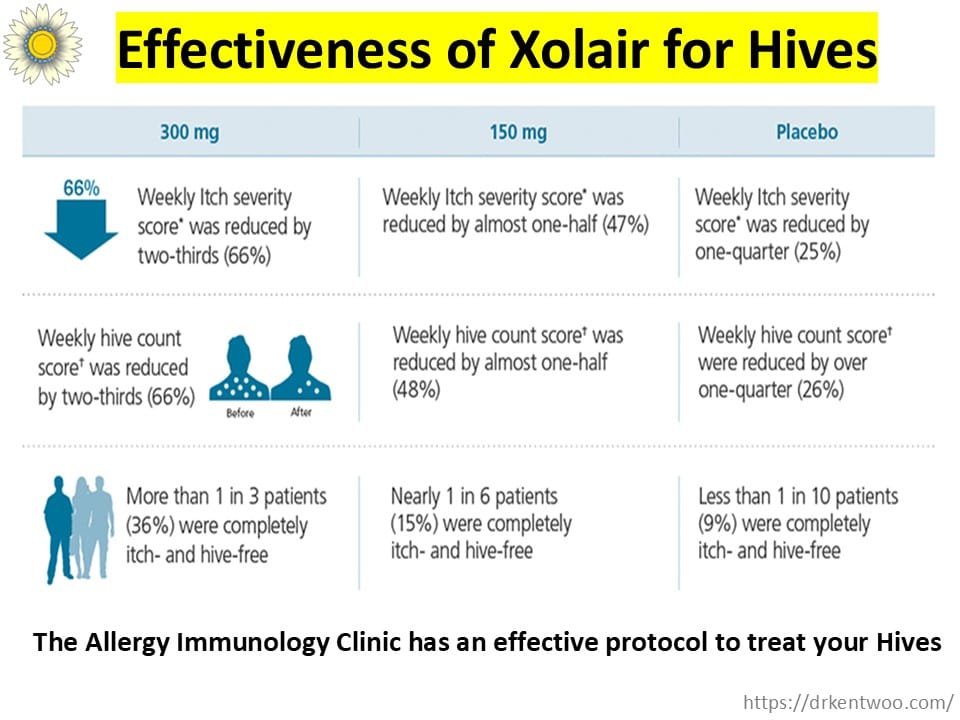 Effectiveness of Xolair for Hives

| 300 mg | 150 mg | Placebo |
|---|---|---|
| 66% Weekly Itch severity score* was reduced by two-thirds (66%) | Weekly Itch severity score* was reduced by almost one-half (47%) | Weekly Itch severity score* was reduced by one-quarter (25%) |
| Weekly hive count score† was reduced by two-thirds (66%) Before After | Weekly hive count score† was reduced by almost one-half (48%) | Weekly hive count score† were reduced by over one-quarter (26%) |
| More than 1 in 3 patients (36%) were completely itch- and hive-free | Nearly 1 in 6 patients (15%) were completely itch- and hive-free | Less than 1 in 10 patients (9%) were completely itch- and hive-free |

The Allergy Immunology Clinic has an effective protocol to treat your Hives

https://drkentwoo.com/